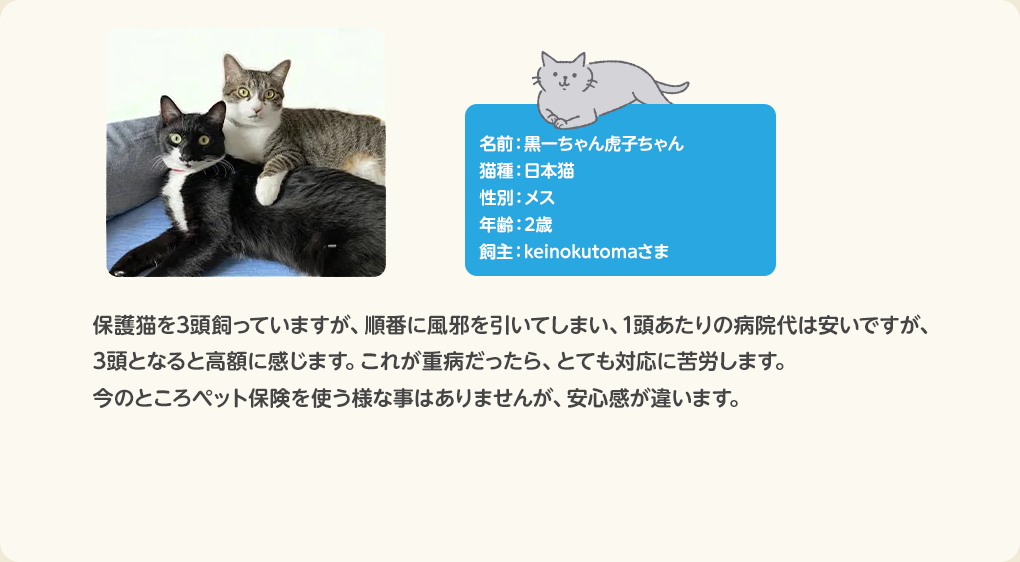 名前：黒一ちゃん虎子ちゃん
猫種：日本猫
性別：メス
年齢：2歳
飼主：keinokutomaさま

保護猫を3頭飼っていますが、順番に風邪を引いてしまい、1頭あたりの病院代は安いですが、3頭となると高額に感じます。これが重病だったら、とても対応に苦労します。
今のところペット保険を使う様な事はありませんが、安心感が違います。